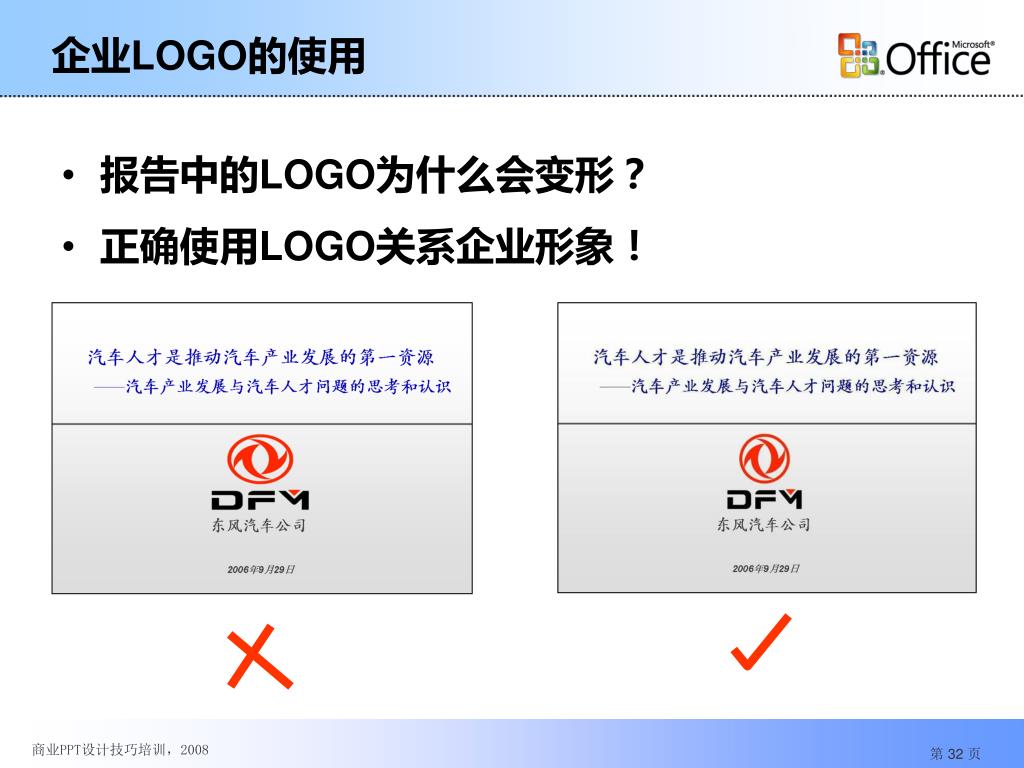 企业LOGO的使用

Microsoft® Office

• 报告中的LOGO为什么会变形？

• 正确使用LOGO关系企业形象！

汽车人才是推动汽车产业发展的第一资源

——汽车产业发展与汽车人才问题的思考和认识

DFM

东风汽车公司

2006年9月29日

汽车人才是推动汽车产业发展的第一资源

——汽车产业发展与汽车人才问题的思考和认识

DFM

东风汽车公司

2006年9月29日

商业PPT设计技巧培训，2008

第 32 页